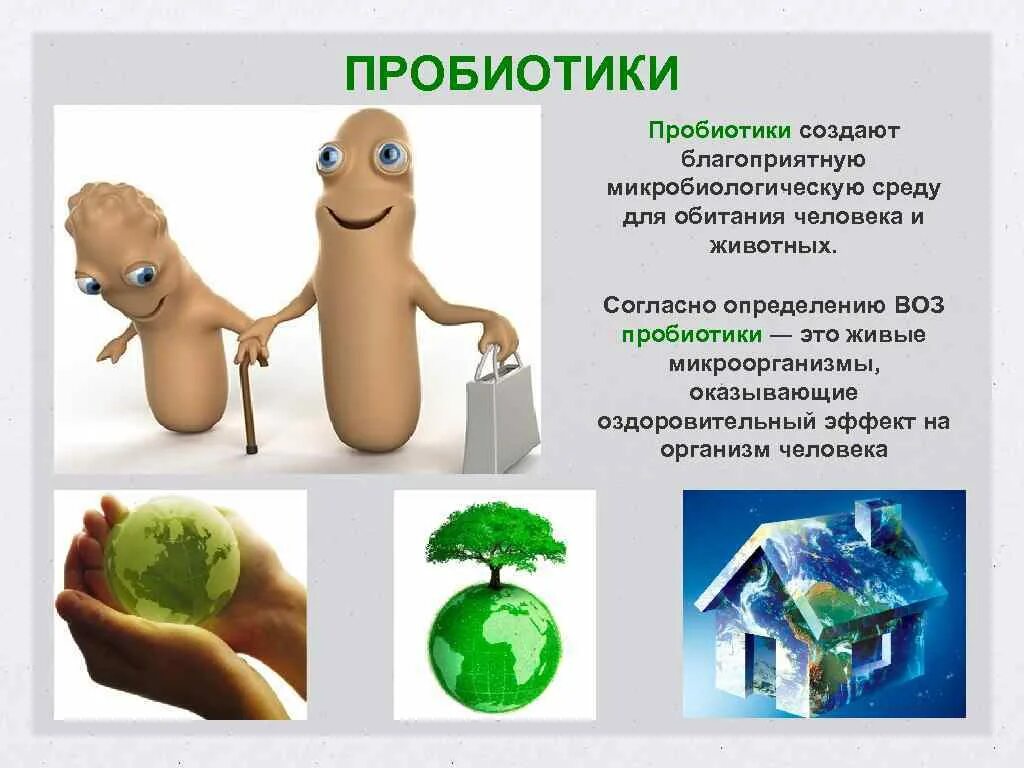 ПРОБИОТИКИ

Пробиотики создают благоприятную микробиологическую среду для обитания человека и животных.

Согласно определению ВОЗ пробиотики — это живые микроорганизмы, оказывающие оздоровительный эффект на организм человека